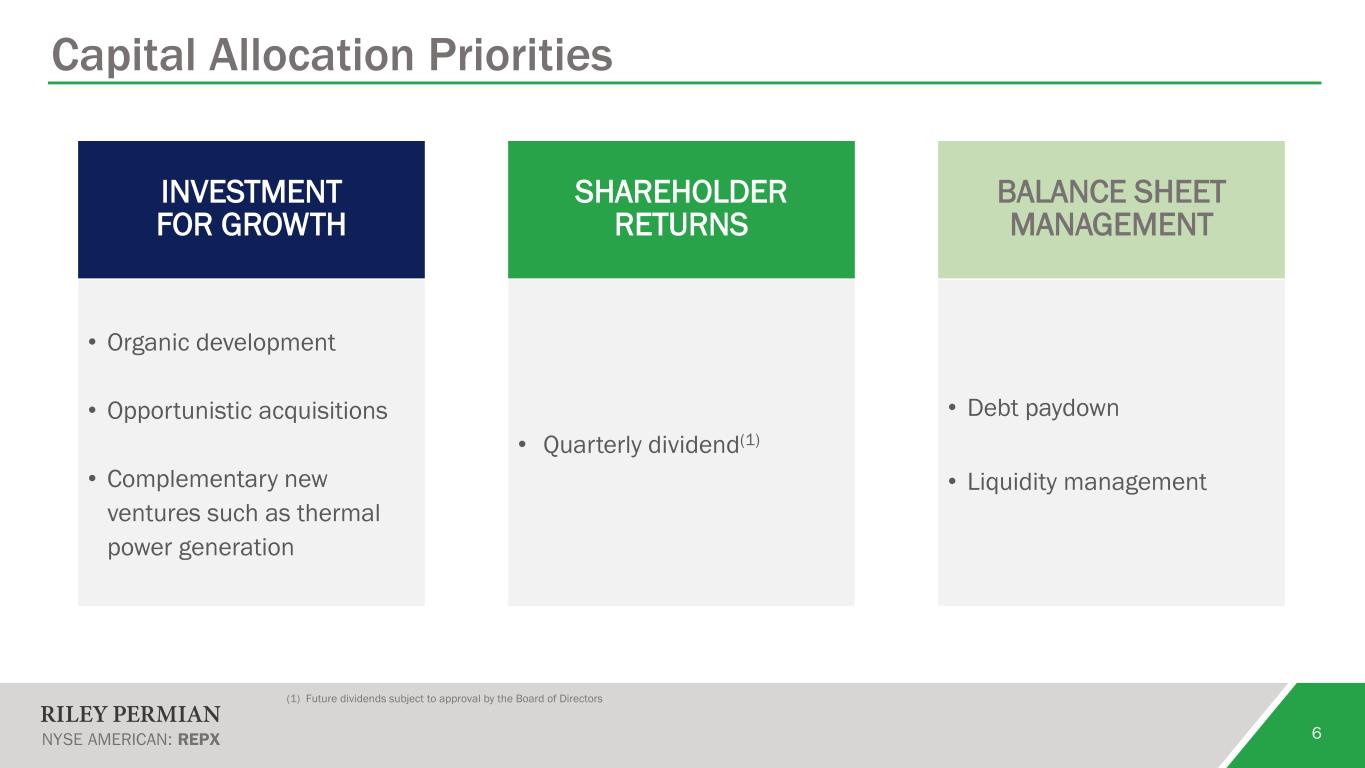 Capital Allocation Priorities

INVESTMENT FOR GROWTH

• Organic development

• Opportunistic acquisitions

• Complementary new ventures such as thermal power generation

SHAREHOLDER RETURNS

• Quarterly dividend$^{(1)}$

BALANCE SHEET MANAGEMENT

• Debt paydown

• Liquidity management

(1) Future dividends subject to approval by the Board of Directors

RILEY PERMIAN
NYSE AMERICAN: REPX

6